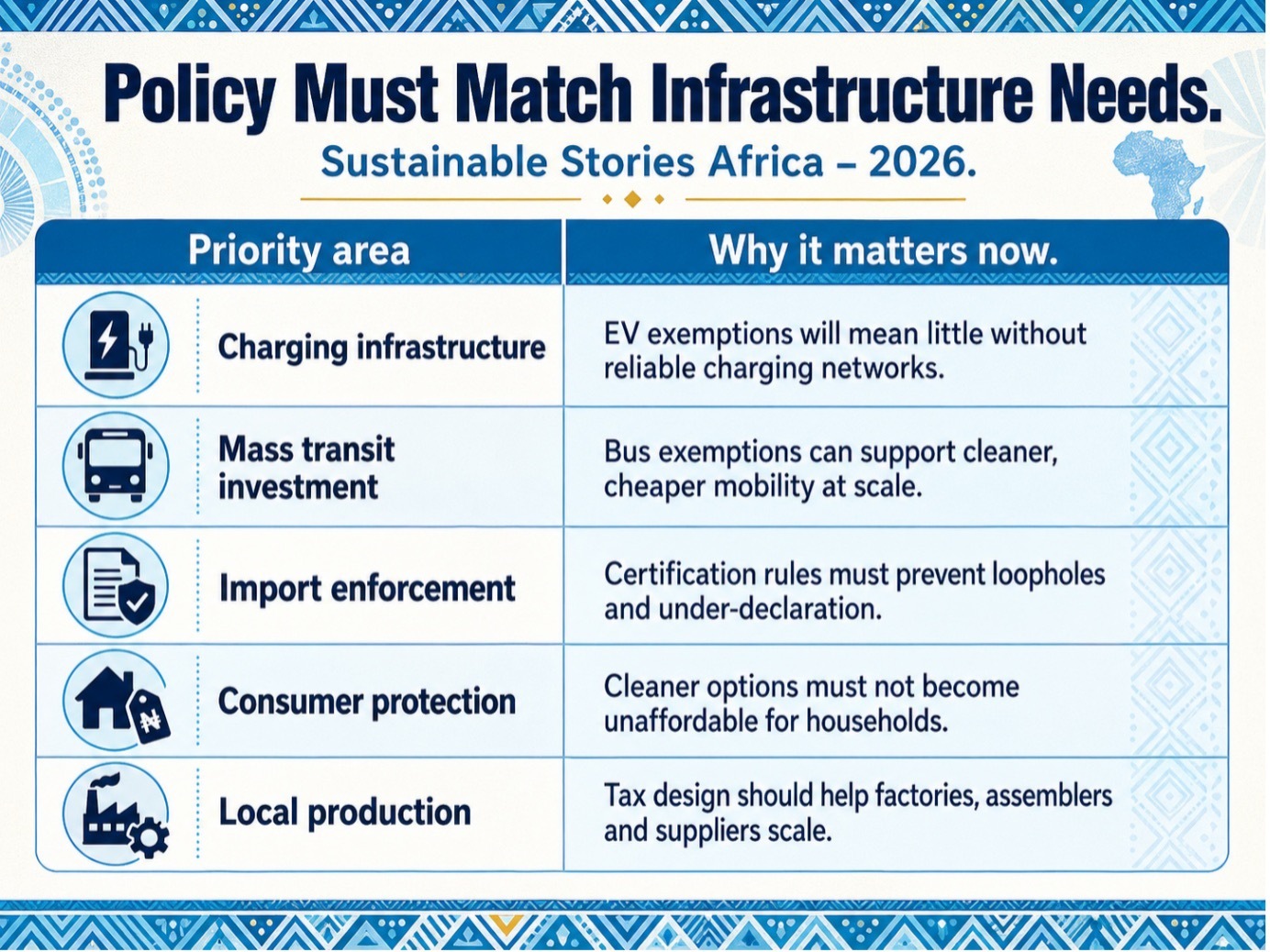 Policy Must Match Infrastructure Needs.

Sustainable Stories Africa – 2026.

| Priority area | Why it matters now. |
|---|---|
| Charging infrastructure | EV exemptions will mean little without reliable charging networks. |
| Mass transit investment | Bus exemptions can support cleaner, cheaper mobility at scale. |
| Import enforcement | Certification rules must prevent loopholes and under-declaration. |
| Consumer protection | Cleaner options must not become unaffordable for households. |
| Local production | Tax design should help factories, assemblers and suppliers scale. |

₦